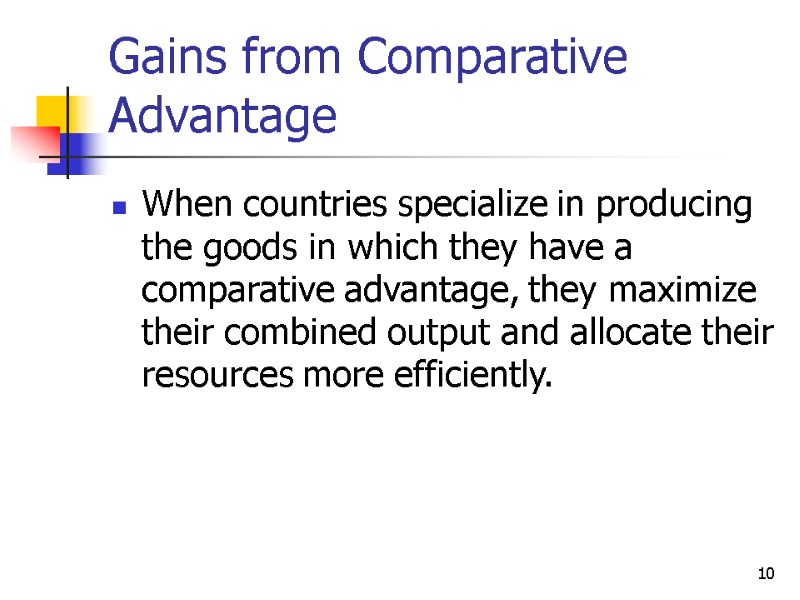 Gains from Comparative Advantage

When countries specialize in producing the goods in which they have a comparative advantage, they maximize their combined output and allocate their resources more efficiently.

10